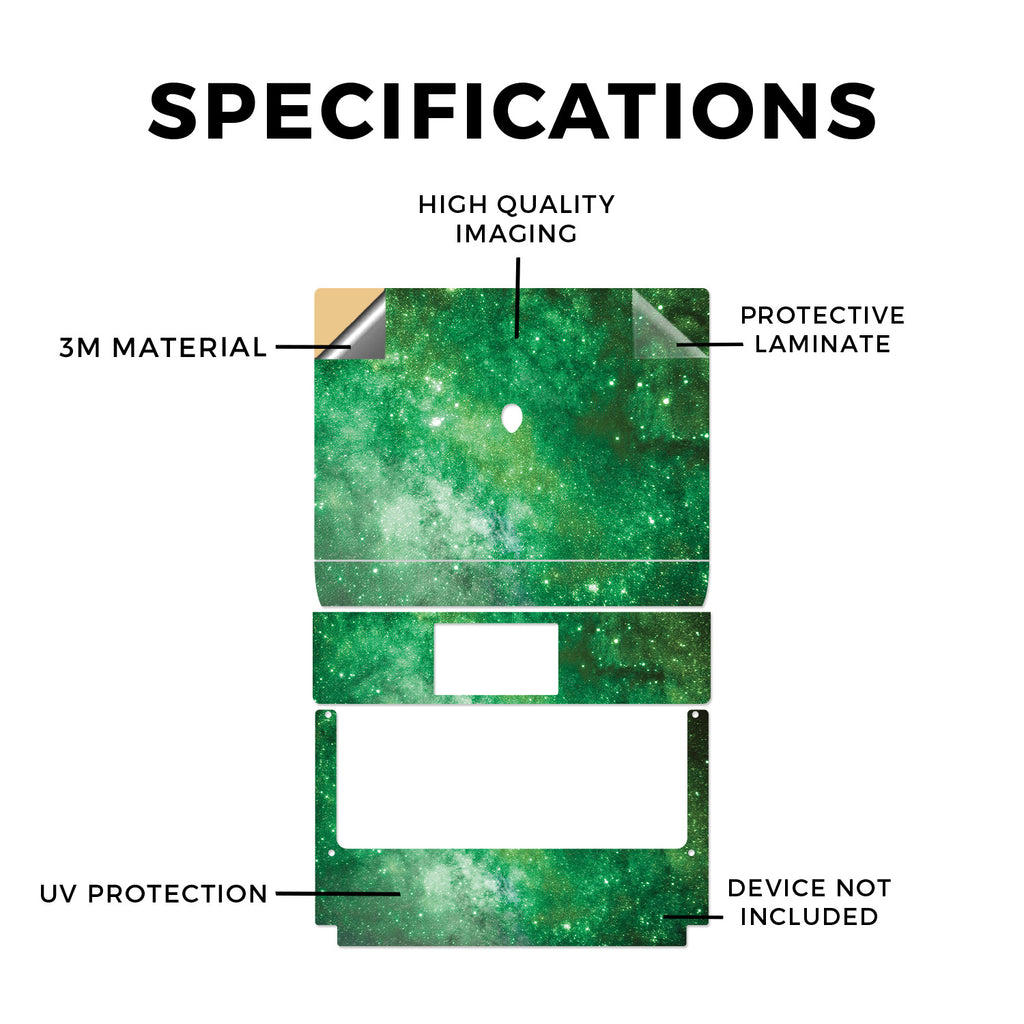 SPECIFICATIONS

HIGH QUALITY IMAGING

3M MATERIAL

PROTECTIVE LAMINATE

UV PROTECTION

DEVICE NOT INCLUDED